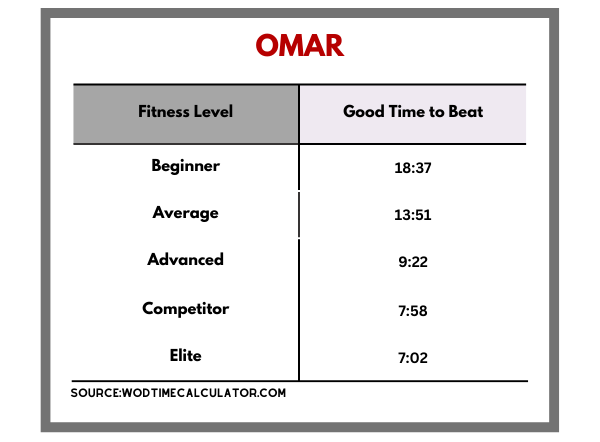 OMAR

| Fitness Level | Good Time to Beat |
|---|---|
| Beginner | 18:37 |
| Average | 13:51 |
| Advanced | 9:22 |
| Competitor | 7:58 |
| Elite | 7:02 |

SOURCE:WODTIMECALCULATOR.COM